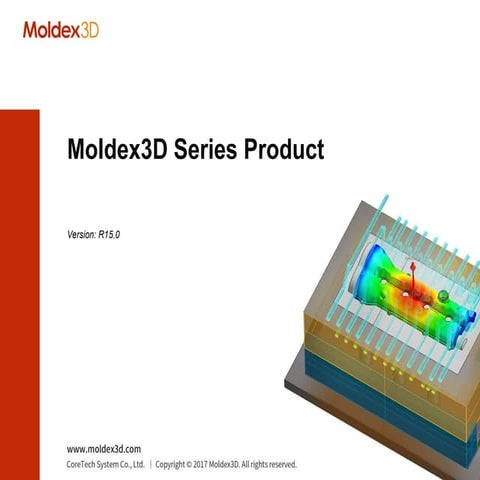 Moldex3D

Moldex3D Series Product

Version: R15.0

www.moldex3d.com

CoreTech System Co., Ltd. | Copyright © 2017 Moldex3D. All rights reserved.